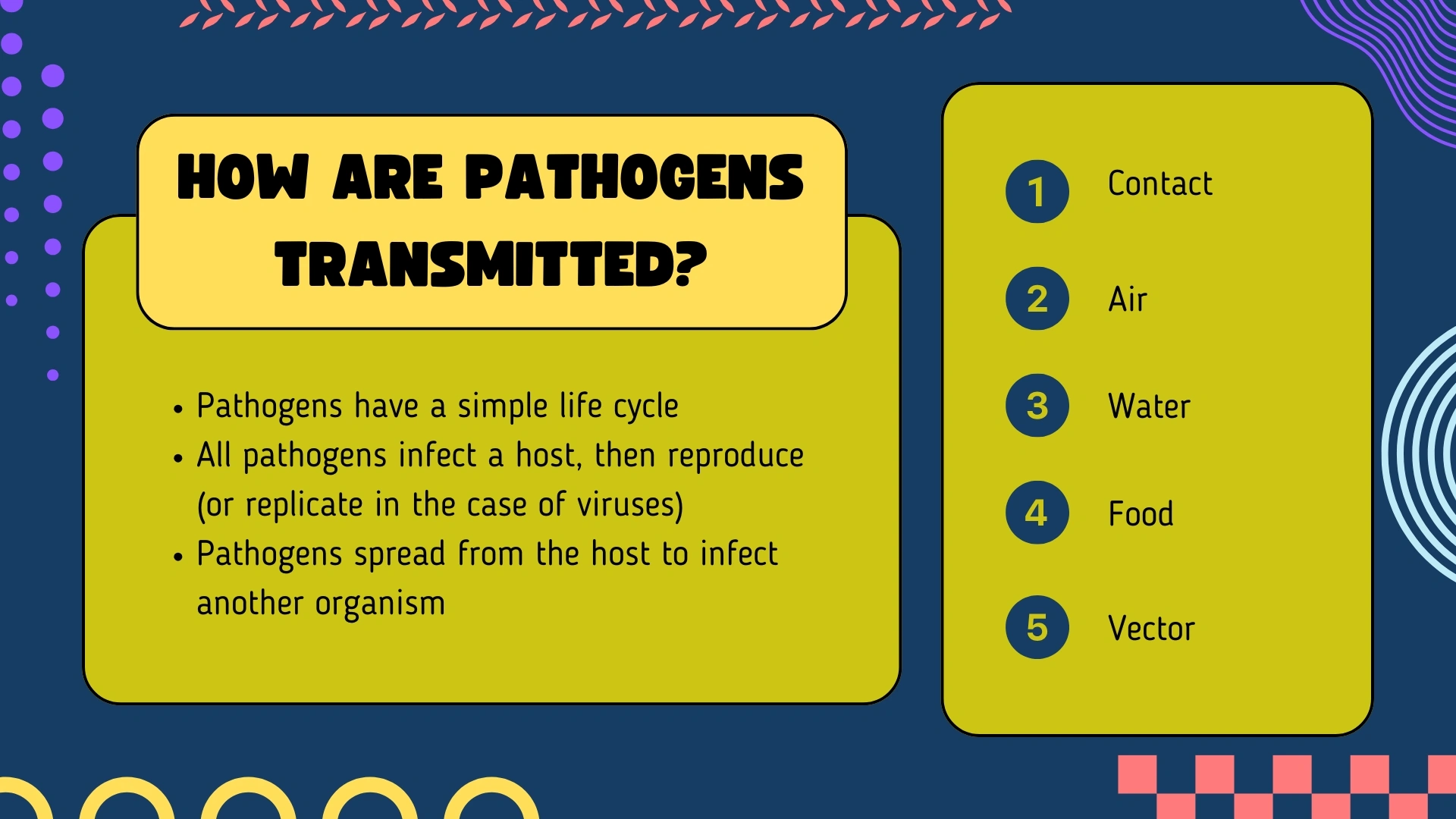 HOW ARE PATHOGENS TRANSMITTED?

• Pathogens have a simple life cycle
• All pathogens infect a host, then reproduce (or replicate in the case of viruses)
• Pathogens spread from the host to infect another organism

1 Contact
2 Air
3 Water
4 Food
5 Vector